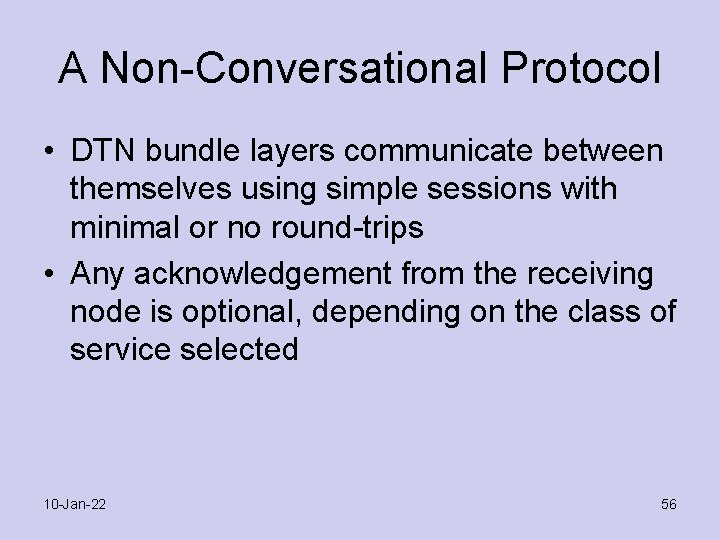 A Non-Conversational Protocol

• DTN bundle layers communicate between themselves using simple sessions with minimal or no round-trips

• Any acknowledgement from the receiving node is optional, depending on the class of service selected

10-Jan-22

56